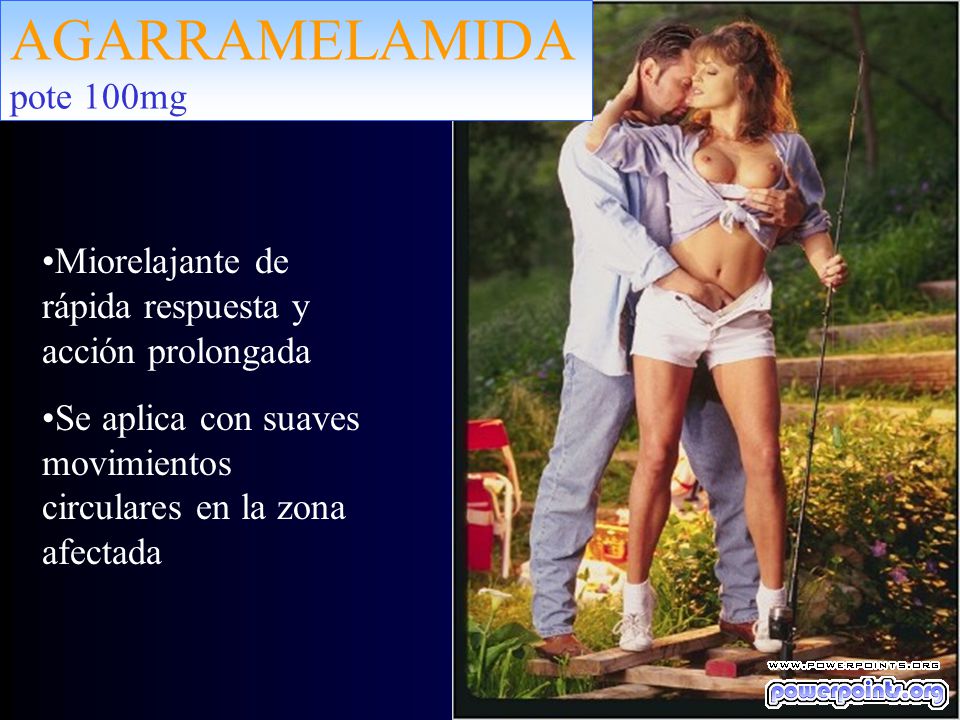 AGARRAMELAMIDA
pote 100mg

•Miorelajante de rápida respuesta y acción prolongada

•Se aplica con suaves movimientos circulares en la zona afectada

WWW.POWERPOINTS.ORG
powerpoints.org